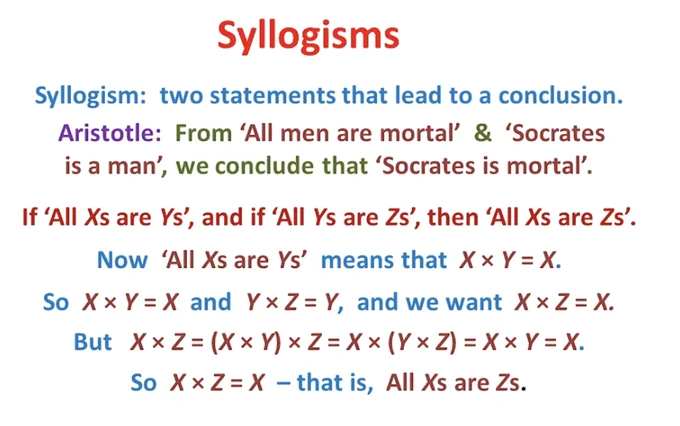 Syllogisms

Syllogism: two statements that lead to a conclusion.

Aristotle: From 'All men are mortal' & 'Socrates is a man', we conclude that 'Socrates is mortal'.

If 'All $X$s are $Y$s', and if 'All $Y$s are $Z$s', then 'All $X$s are $Z$s'.

Now 'All $X$s are $Y$s' means that $X \times Y = X$.

So $X \times Y = X$ and $Y \times Z = Y$, and we want $X \times Z = X$.

But $X \times Z = (X \times Y) \times Z = X \times (Y \times Z) = X \times Y = X$.

So $X \times Z = X$ – that is, All $X$s are $Z$s.